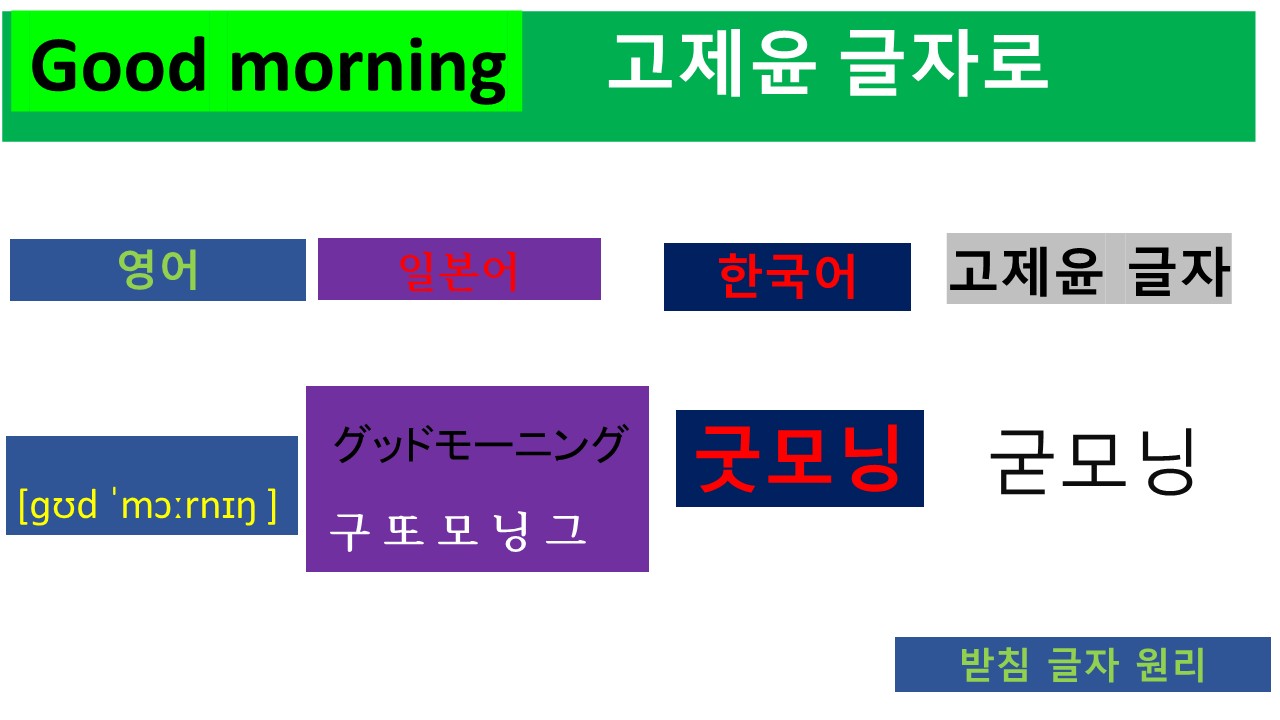 Good morning 고제윤 글자로

영어

일본어

한국어

고제윤 글자

[gʊd ˈmɔːrnɪŋ ]

グッドモーニング
구 또 모 닝 그

굿모닝

굳모닝

받침 글자 원리